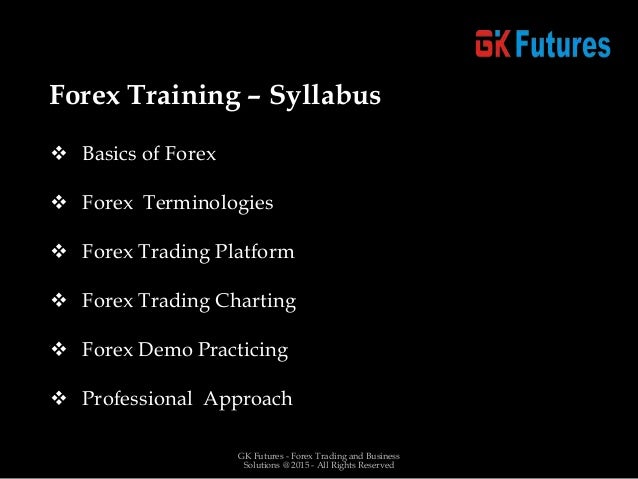 GK Futures

Forex Training – Syllabus

❖ Basics of Forex

❖ Forex Terminologies

❖ Forex Trading Platform

❖ Forex Trading Charting

❖ Forex Demo Practicing

❖ Professional Approach

GK Futures - Forex Trading and Business Solutions @2015 - All Rights Reserved